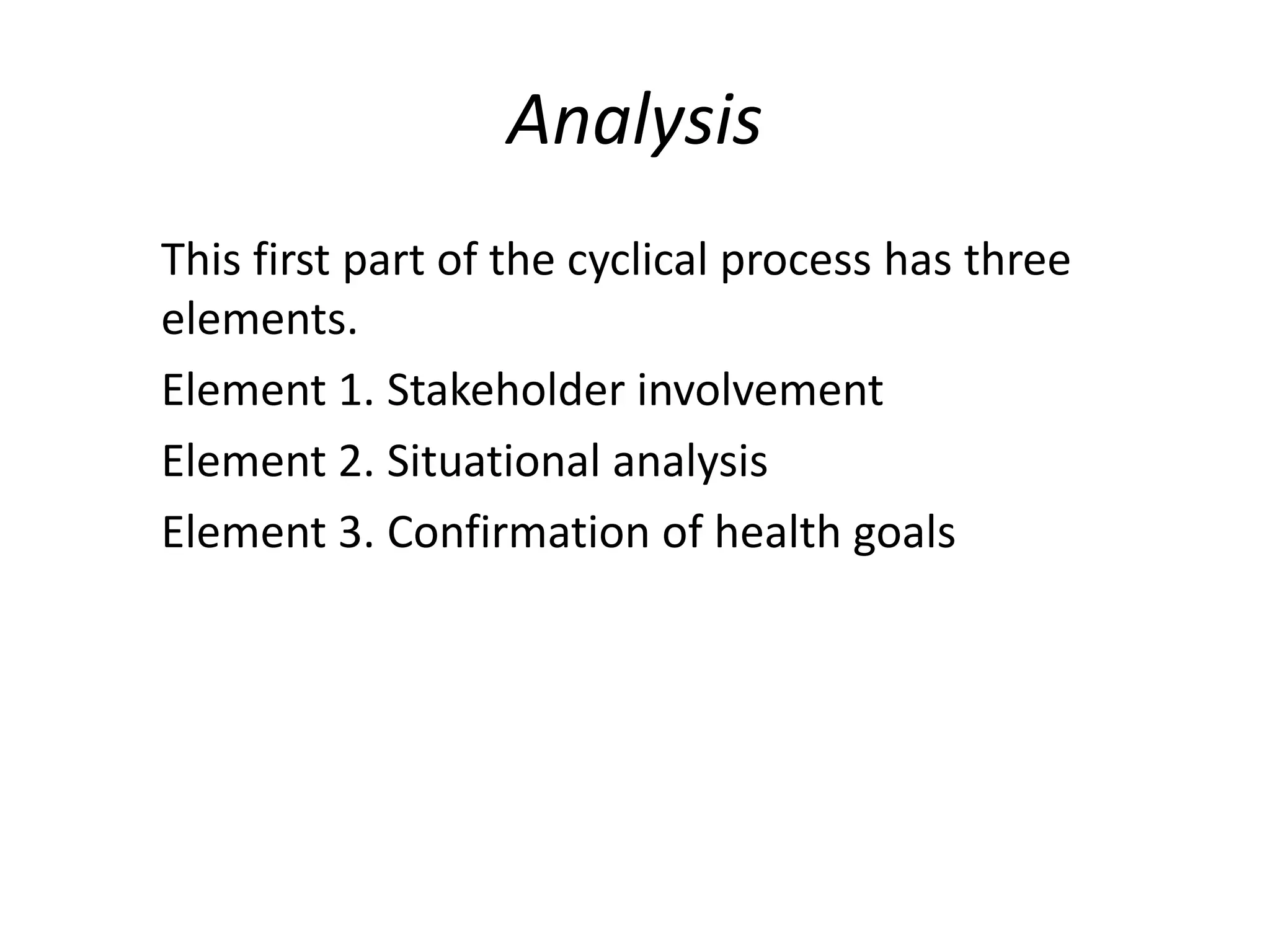 Analysis

This first part of the cyclical process has three elements.

Element 1. Stakeholder involvement

Element 2. Situational analysis

Element 3. Confirmation of health goals